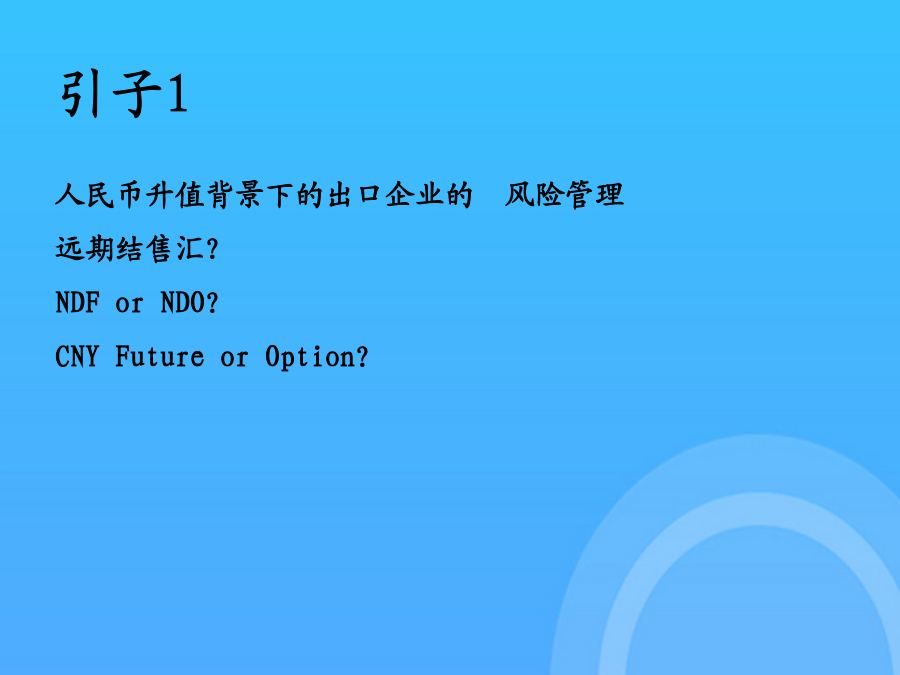 引子1

人民币升值背景下的出口企业的 风险管理

远期结售汇?

NDF or NDO?

CNY Future or Option?